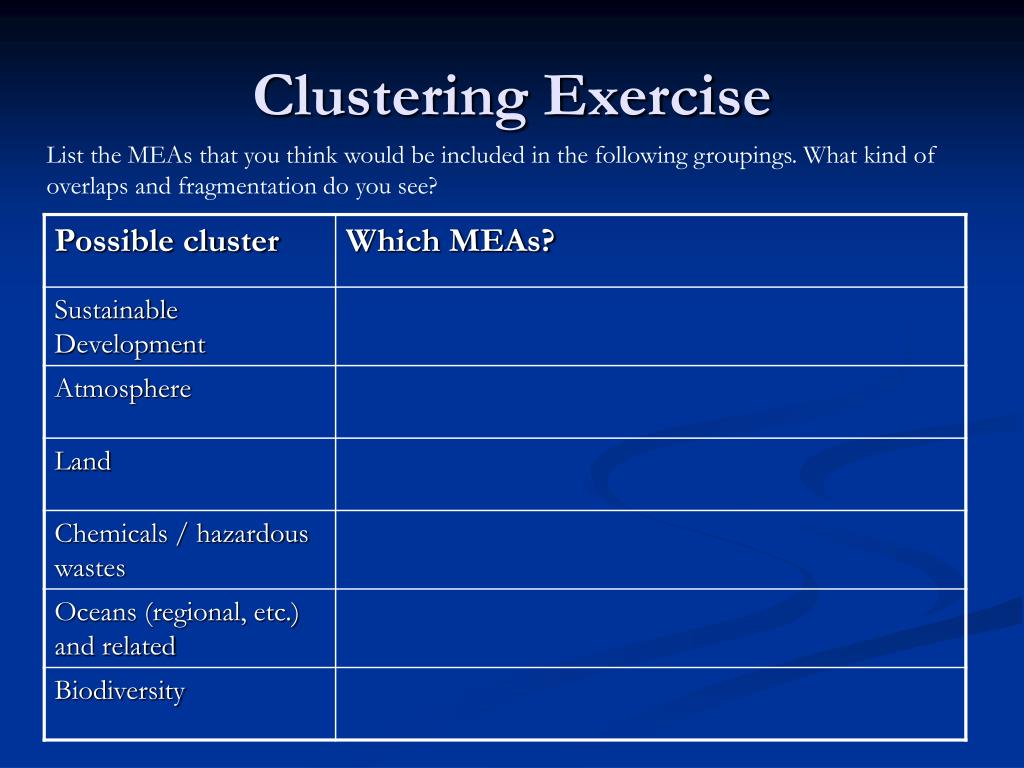 Clustering Exercise

List the MEAs that you think would be included in the following groupings. What kind of overlaps and fragmentation do you see?

| Possible cluster | Which MEAs? |
|---|---|
| Sustainable Development | |
| Atmosphere | |
| Land | |
| Chemicals / hazardous wastes | |
| Oceans (regional, etc.) and related | |
| Biodiversity | |